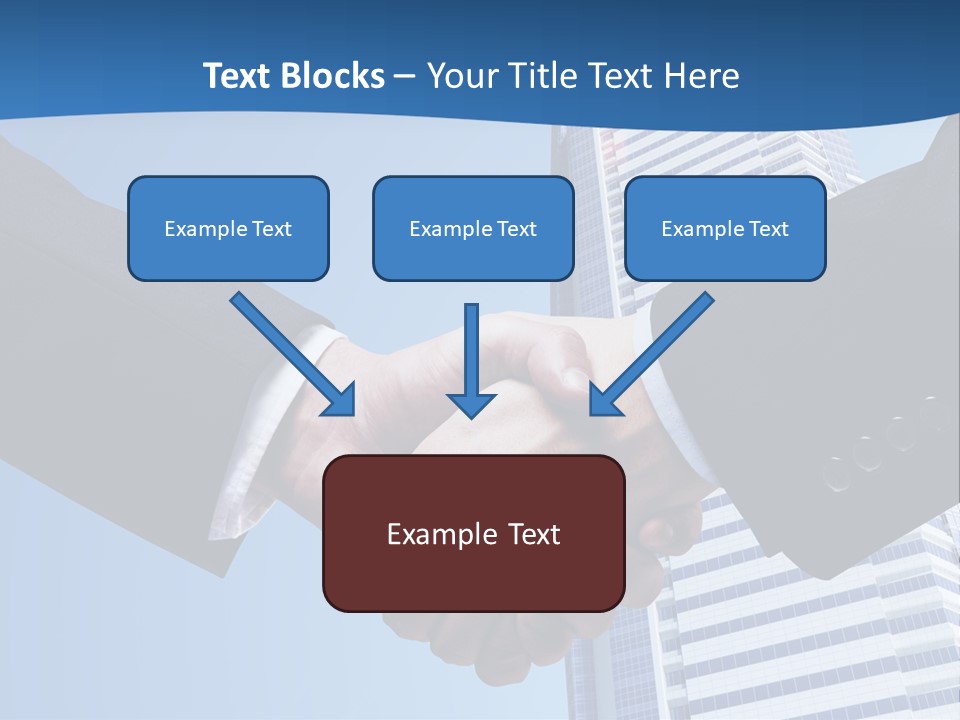 Text Blocks – Your Title Text Here

Example Text

Example Text

Example Text

Example Text